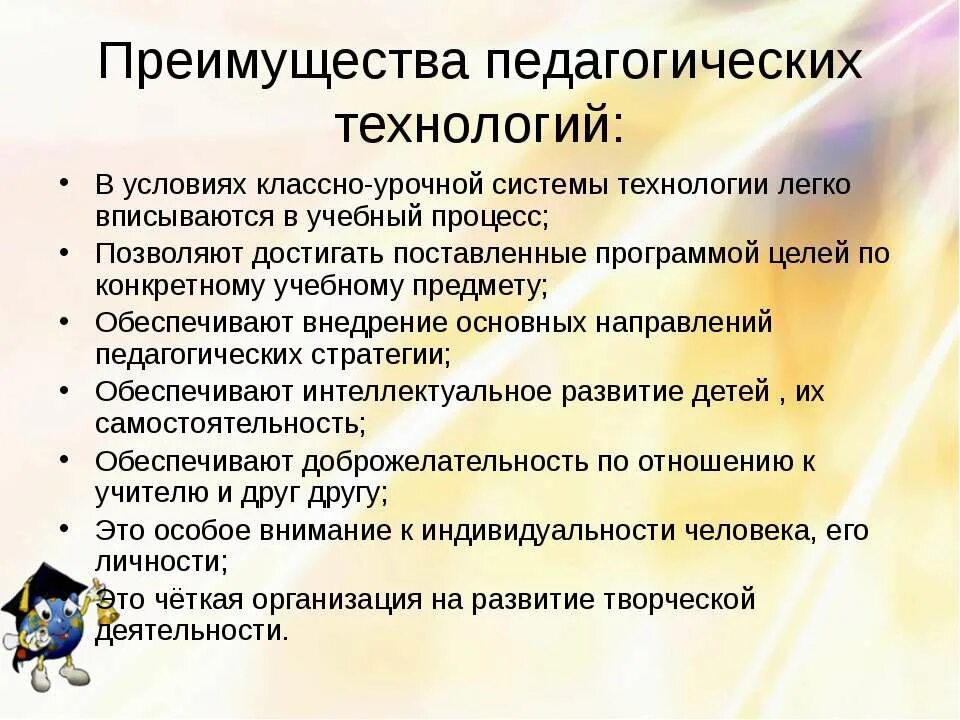 Преимущества педагогических технологий:

• В условиях классно-урочной системы технологии легко вписываются в учебный процесс;
• Позволяют достигать поставленные программой целей по конкретному учебному предмету;
• Обеспечивают внедрение основных направлений педагогических стратегии;
• Обеспечивают интеллектуальное развитие детей , их самостоятельность;
• Обеспечивают доброжелательность по отношению к учителю и друг другу;
• Это особое внимание к индивидуальности человека, его личности;
• Это чёткая организация на развитие творческой деятельности.